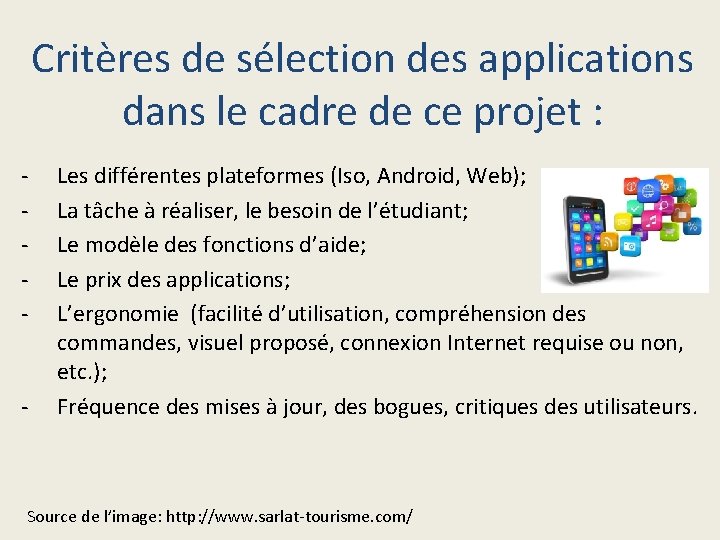 Critères de sélection des applications dans le cadre de ce projet :

- Les différentes plateformes (Iso, Android, Web);
- La tâche à réaliser, le besoin de l'étudiant;
- Le modèle des fonctions d'aide;
- Le prix des applications;
- L'ergonomie (facilité d'utilisation, compréhension des commandes, visuel proposé, connexion Internet requise ou non, etc.);
- Fréquence des mises à jour, des bogues, critiques des utilisateurs.

Source de l'image: http://www.sarlat-tourisme.com/